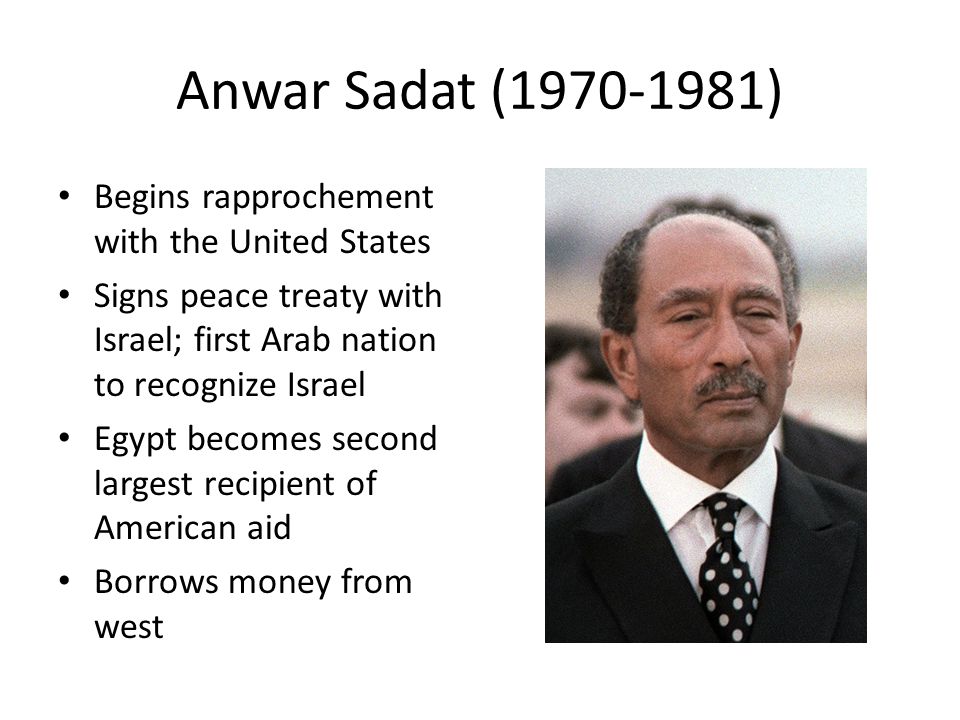 Anwar Sadat (1970-1981)

• Begins rapprochement with the United States
• Signs peace treaty with Israel; first Arab nation to recognize Israel
• Egypt becomes second largest recipient of American aid
• Borrows money from west